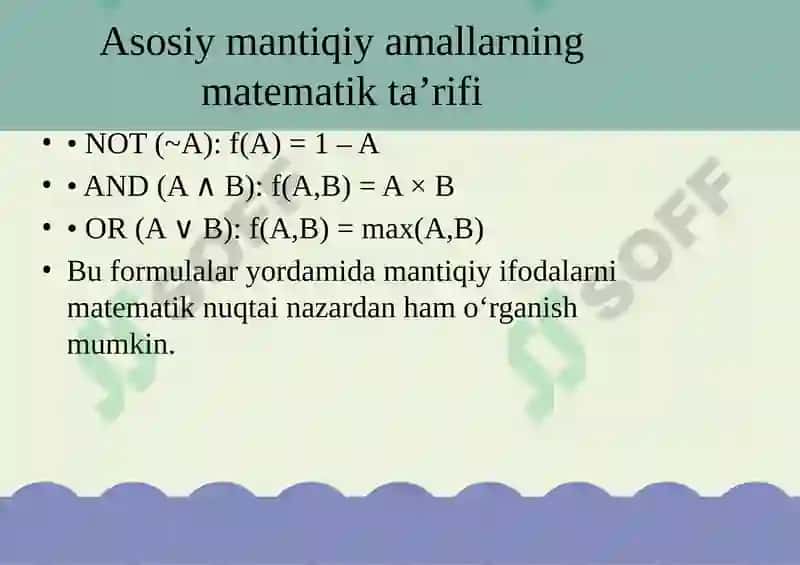 Asosiy mantiqiy amallarning matematik ta’rifi

• • NOT (~A): f(A) = 1 – A
• • AND (A ∧ B): f(A,B) = A × B
• • OR (A ∨ B): f(A,B) = max(A,B)
• Bu formulalar yordamida mantiqiy ifodalarni matematik nuqtai nazardan ham o‘rganish mumkin.

SOFF
SOFF